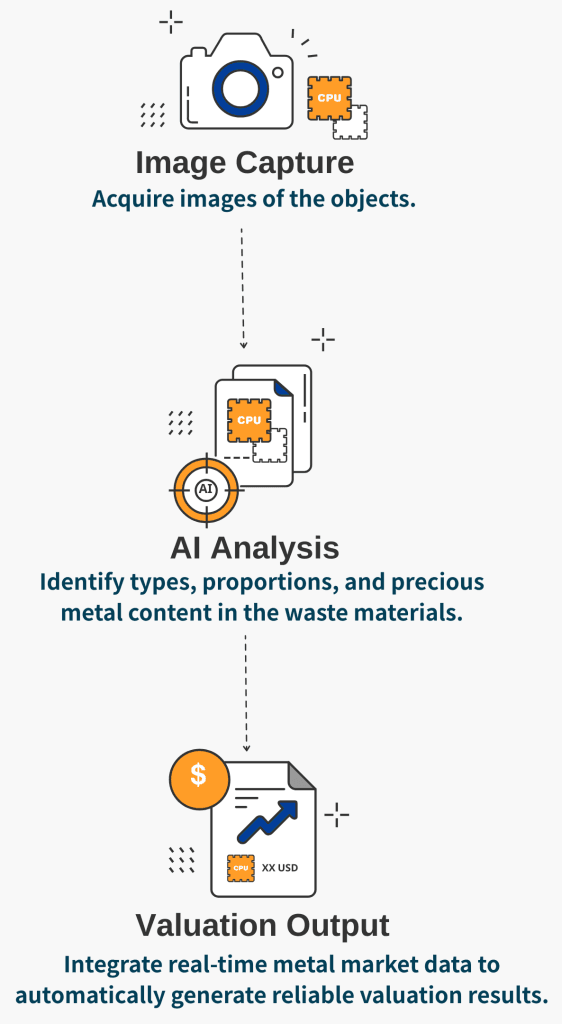 CPU

Image Capture

Acquire images of the objects.

CPU

AI

AI Analysis

Identify types, proportions, and precious metal content in the waste materials.

$

CPU XX USD

Valuation Output

Integrate real-time metal market data to automatically generate reliable valuation results.